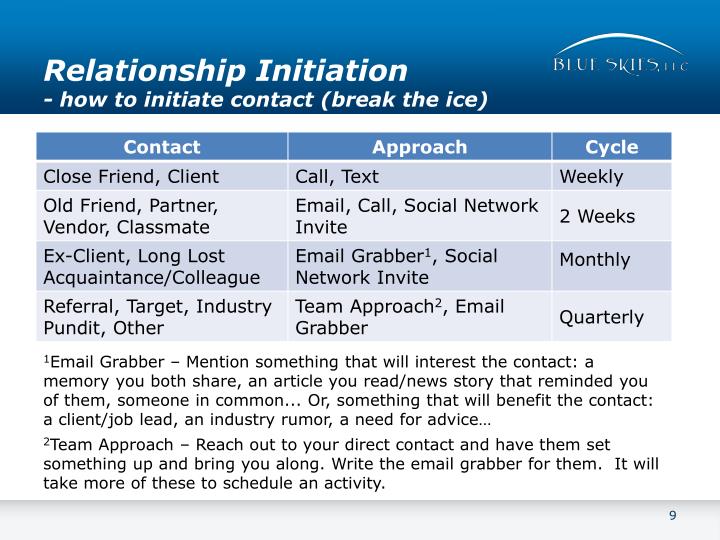 Relationship Initiation
- how to initiate contact (break the ice)

BLUE SKIES, LLC

| Contact | Approach | Cycle |
|---|---|---|
| Close Friend, Client | Call, Text | Weekly |
| Old Friend, Partner, Vendor, Classmate | Email, Call, Social Network Invite | 2 Weeks |
| Ex-Client, Long Lost Acquaintance/Colleague | Email Grabber$^1$, Social Network Invite | Monthly |
| Referral, Target, Industry Pundit, Other | Team Approach$^2$, Email Grabber | Quarterly |

$^1$Email Grabber – Mention something that will interest the contact: a memory you both share, an article you read/news story that reminded you of them, someone in common... Or, something that will benefit the contact: a client/job lead, an industry rumor, a need for advice…

$^2$Team Approach – Reach out to your direct contact and have them set something up and bring you along. Write the email grabber for them. It will take more of these to schedule an activity.

9